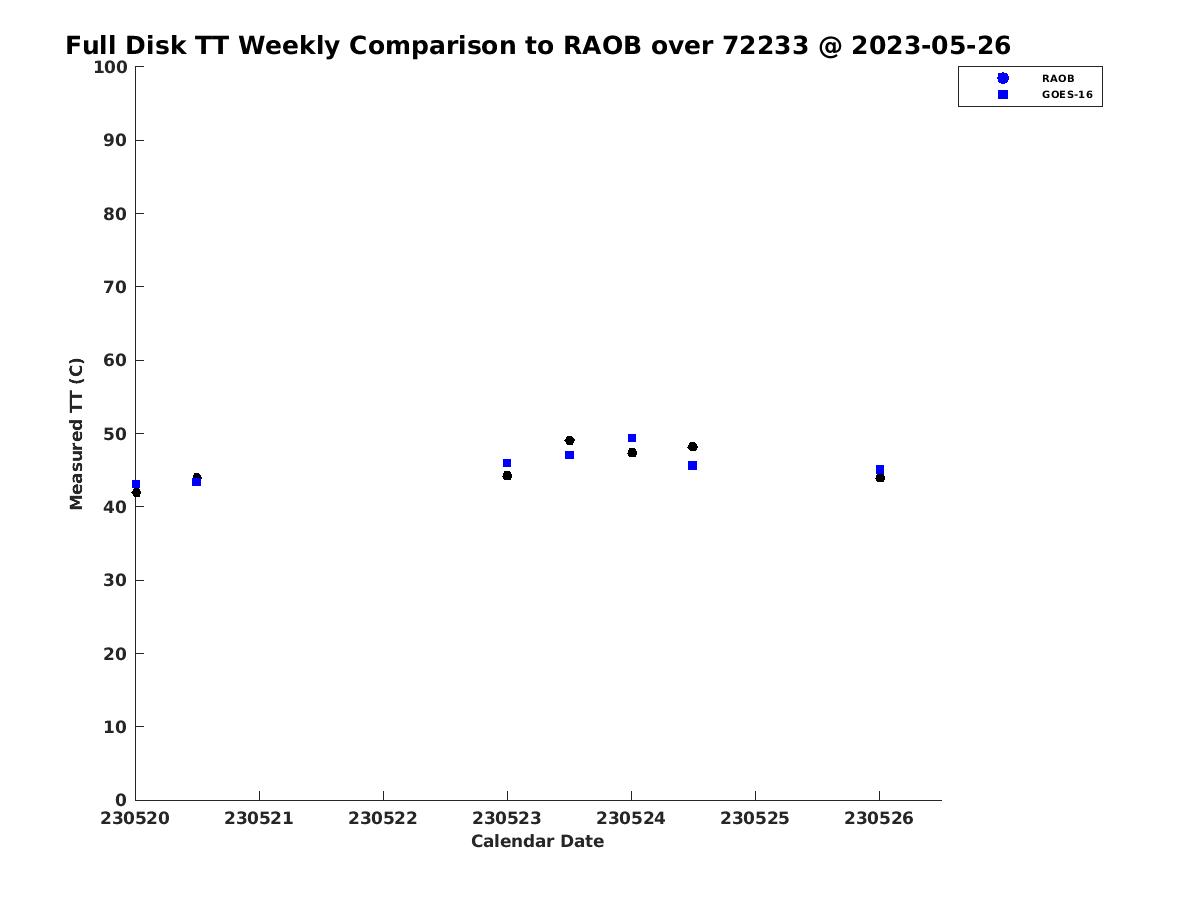 Full Disk TT Weekly Comparison to RAOB over 72233 @ 2023-05-26

RAOB
GOES-16

Measured TT (C)

100
90
80
70
60
50
40
30
20
10
0

230520 230521 230522 230523 230524 230525 230526

Calendar Date